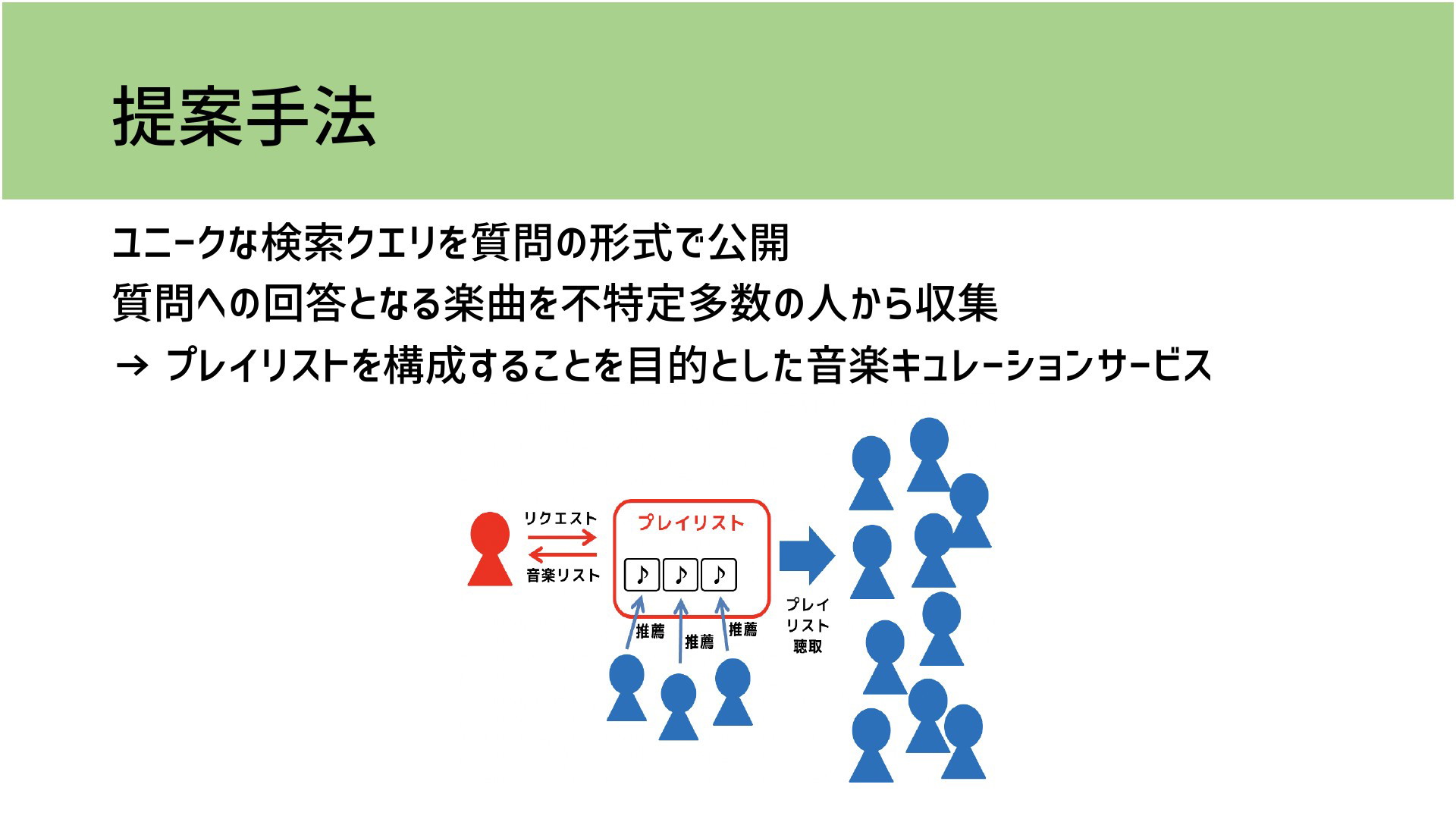 提案手法

ユニークな検索クエリを質問の形式で公開

質問への回答となる楽曲を不特定多数の人から収集

→ プレイリストを構成することを目的とした音楽キュレーションサービス

リクエスト

音楽リスト

プレイリスト

♪ ♪ ♪

推薦 推薦 推薦

プレイリスト聴取